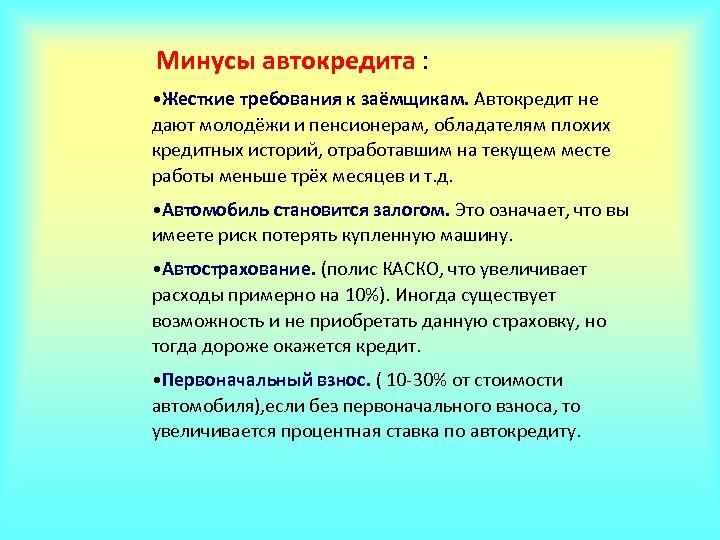 Минусы автокредита :

•Жесткие требования к заёмщикам. Автокредит не дают молодёжи и пенсионерам, обладателям плохих кредитных историй, отработавшим на текущем месте работы меньше трёх месяцев и т.д.

•Автомобиль становится залогом. Это означает, что вы имеете риск потерять купленную машину.

•Автострахование. (полис КАСКО, что увеличивает расходы примерно на 10%). Иногда существует возможность и не приобретать данную страховку, но тогда дороже окажется кредит.

•Первоначальный взнос. ( 10-30% от стоимости автомобиля),если без первоначального взноса, то увеличивается процентная ставка по автокредиту.